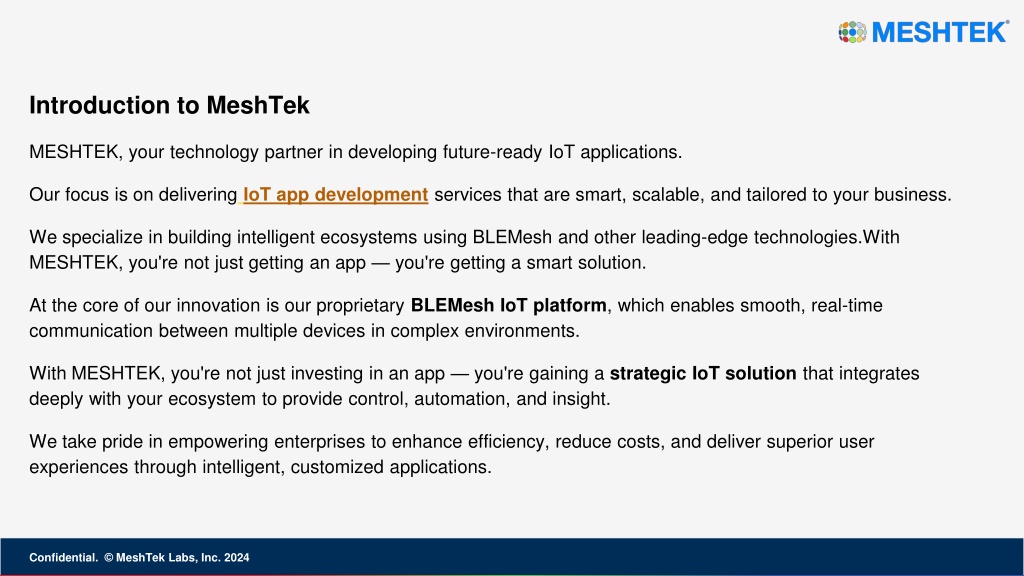 MESHTEK®

Introduction to MeshTek

MESHTEK, your technology partner in developing future-ready IoT applications.

Our focus is on delivering IoT app development services that are smart, scalable, and tailored to your business.

We specialize in building intelligent ecosystems using BLEMesh and other leading-edge technologies.With MESHTEK, you're not just getting an app — you're getting a smart solution.

At the core of our innovation is our proprietary BLEMesh IoT platform, which enables smooth, real-time communication between multiple devices in complex environments.

With MESHTEK, you're not just investing in an app — you're gaining a strategic IoT solution that integrates deeply with your ecosystem to provide control, automation, and insight.

We take pride in empowering enterprises to enhance efficiency, reduce costs, and deliver superior user experiences through intelligent, customized applications.

Confidential. © MeshTek Labs, Inc. 2024